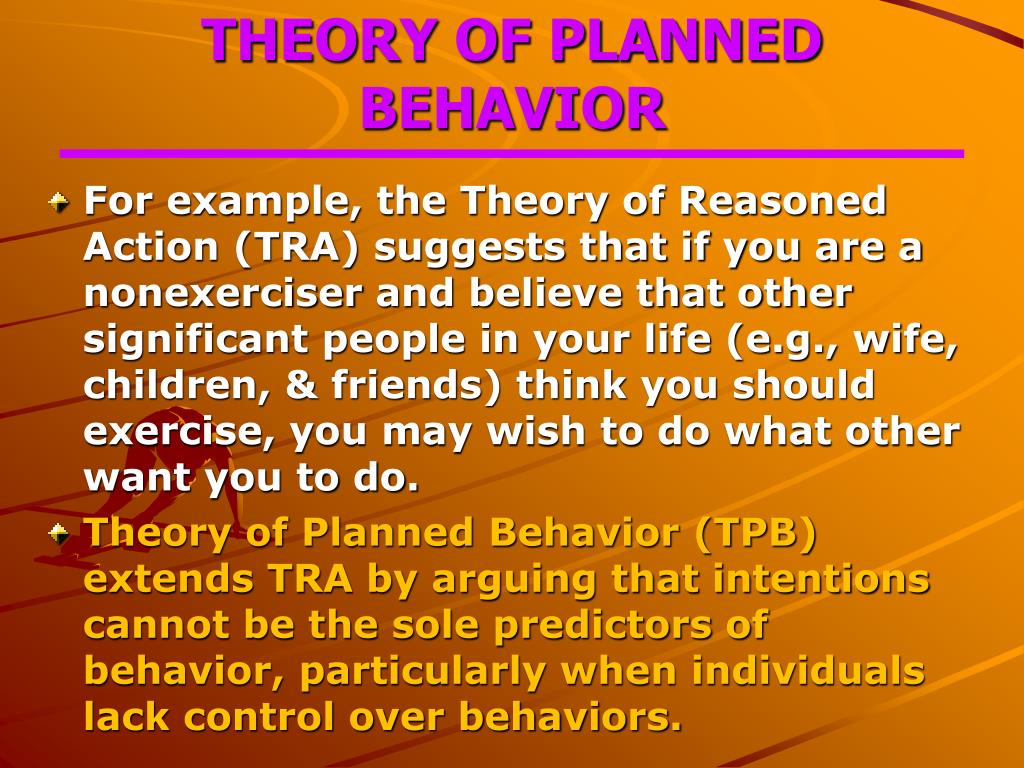 THEORY OF PLANNED BEHAVIOR

For example, the Theory of Reasoned Action (TRA) suggests that if you are a nonexerciser and believe that other significant people in your life (e.g., wife, children, & friends) think you should exercise, you may wish to do what other want you to do.

Theory of Planned Behavior (TPB) extends TRA by arguing that intentions cannot be the sole predictors of behavior, particularly when individuals lack control over behaviors.